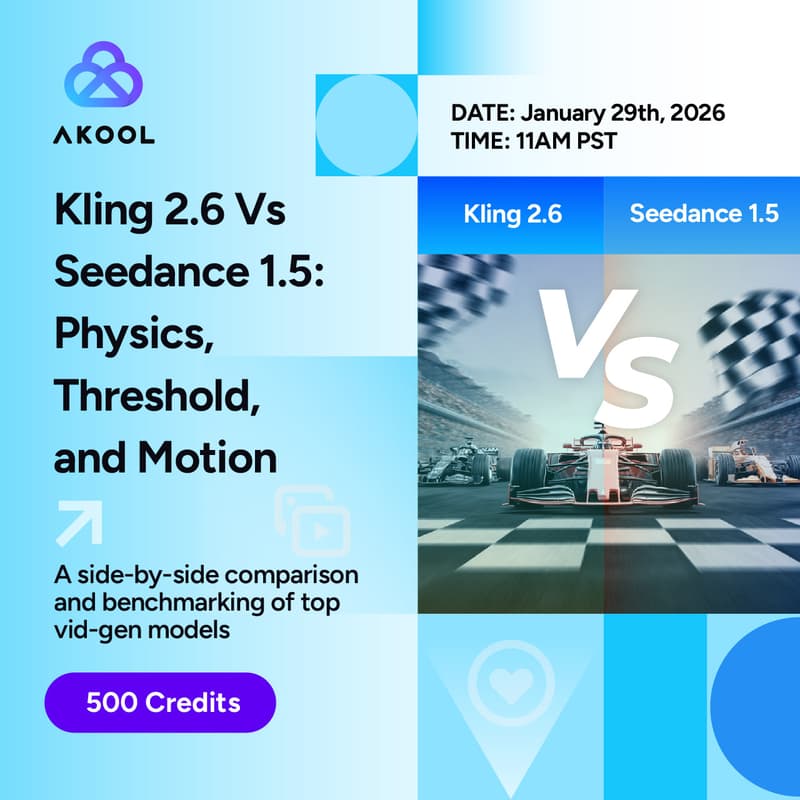 AKOOL

Kling 2.6 Vs Seedance 1.5: Physics, Threshold, and Motion

A side-by-side comparison and benchmarking of top vid-gen models

500 Credits

DATE: January 29th, 2026
TIME: 11AM PST

Kling 2.6

Seedance 1.5

VS